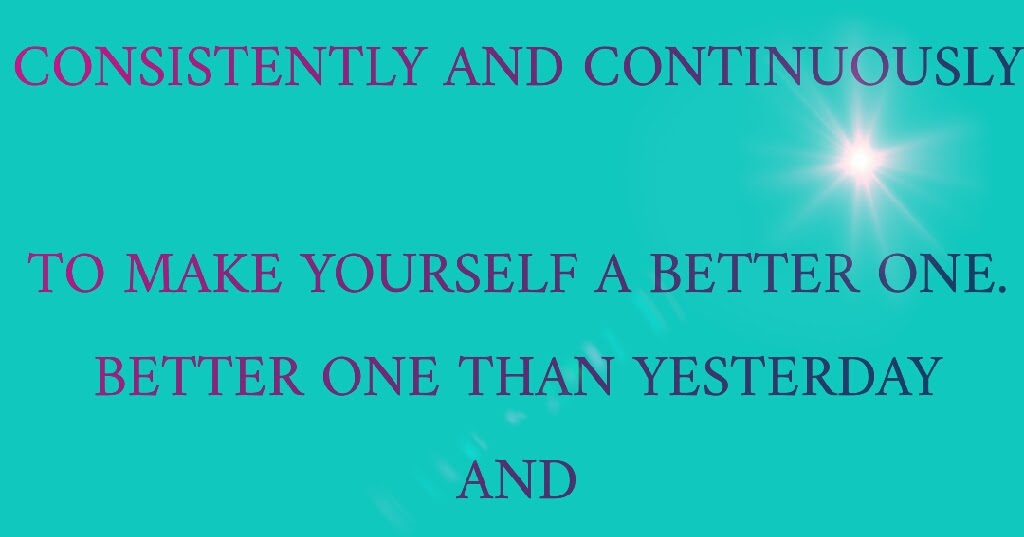 CONSISTENTLY AND CONTINUOUSLY

TO MAKE YOURSELF A BETTER ONE.

BETTER ONE THAN YESTERDAY

AND